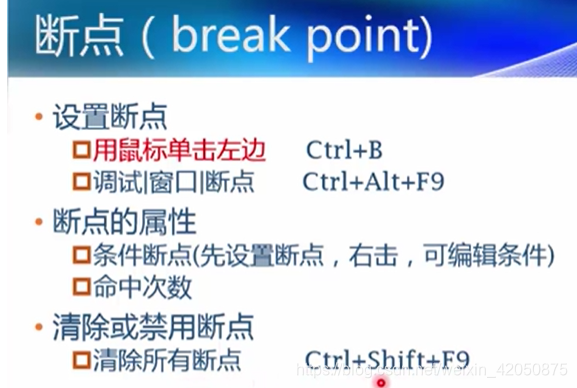 断点（break point)

• 设置断点
  □用鼠标单击左边　Ctrl+B
  □调试|窗口|断点　Ctrl+Alt+F9
• 断点的属性
  □条件断点(先设置断点，右击，可编辑条件)
  □命中次数
• 清除或禁用断点
  □清除所有断点　Ctrl+Shift+F9

https://blog.csdn.net/weixin_42050875